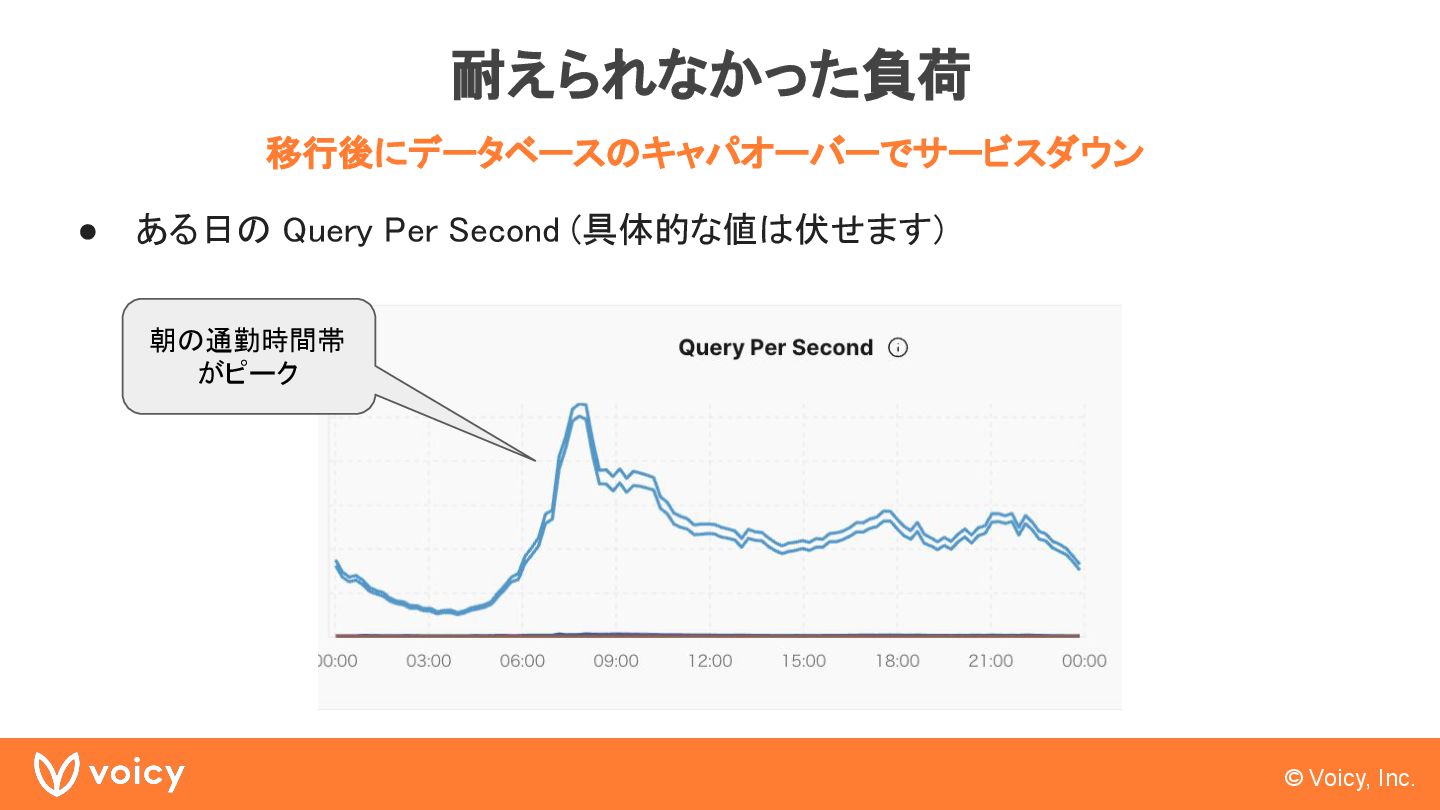 耐えられなかった負荷

移行後にデータベースのキャパオーバーでサービスダウン

● ある日の Query Per Second (具体的な値は伏せます)

朝の通勤時間帯がピーク

Query Per Second

00:00 03:00 06:00 09:00 12:00 15:00 18:00 21:00 00:00

voicy

© Voicy, Inc.